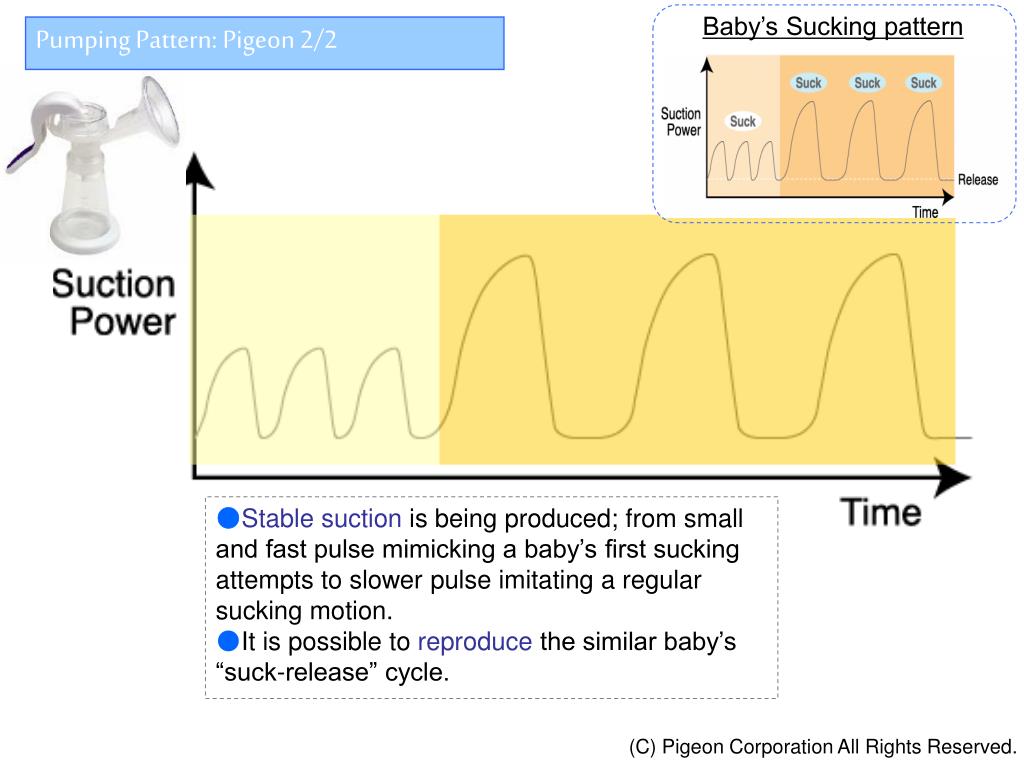 Pumping Pattern: Pigeon 2/2

Baby's Sucking pattern

Suction Power

Suck

Suck

Suck

Suck

Release

Time

Suction Power

Time

●Stable suction is being produced; from small and fast pulse mimicking a baby's first sucking attempts to slower pulse imitating a regular sucking motion.
●It is possible to reproduce the similar baby's "suck-release" cycle.

(C) Pigeon Corporation All Rights Reserved.